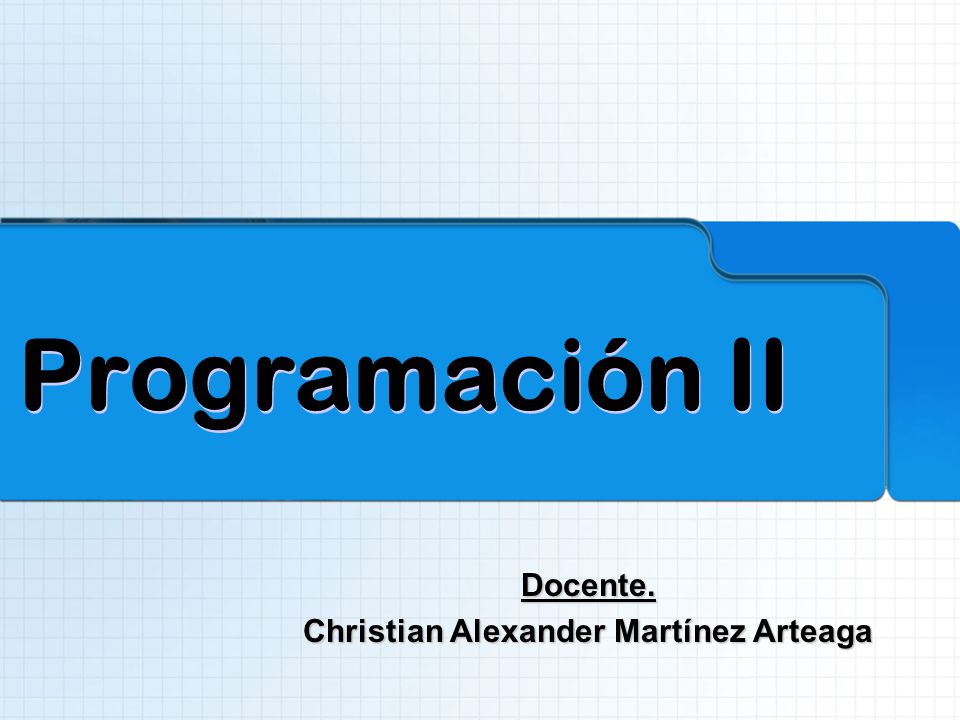 Programación II

Docente.
Christian Alexander Martínez Arteaga